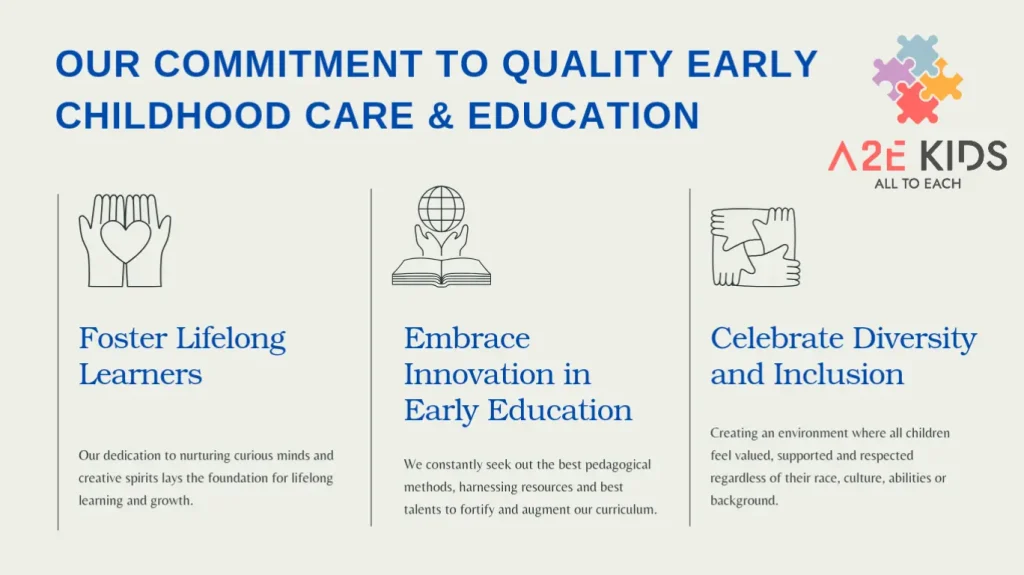 OUR COMMITMENT TO QUALITY EARLY CHILDHOOD CARE & EDUCATION

A2E KIDS
ALL TO EACH

Foster Lifelong Learners

Our dedication to nurturing curious minds and creative spirits lays the foundation for lifelong learning and growth.

Embrace Innovation in Early Education

We constantly seek out the best pedagogical methods, harnessing resources and best talents to fortify and augment our curriculum.

Celebrate Diversity and Inclusion

Creating an environment where all children feel valued, supported and respected regardless of their race, culture, abilities or background.